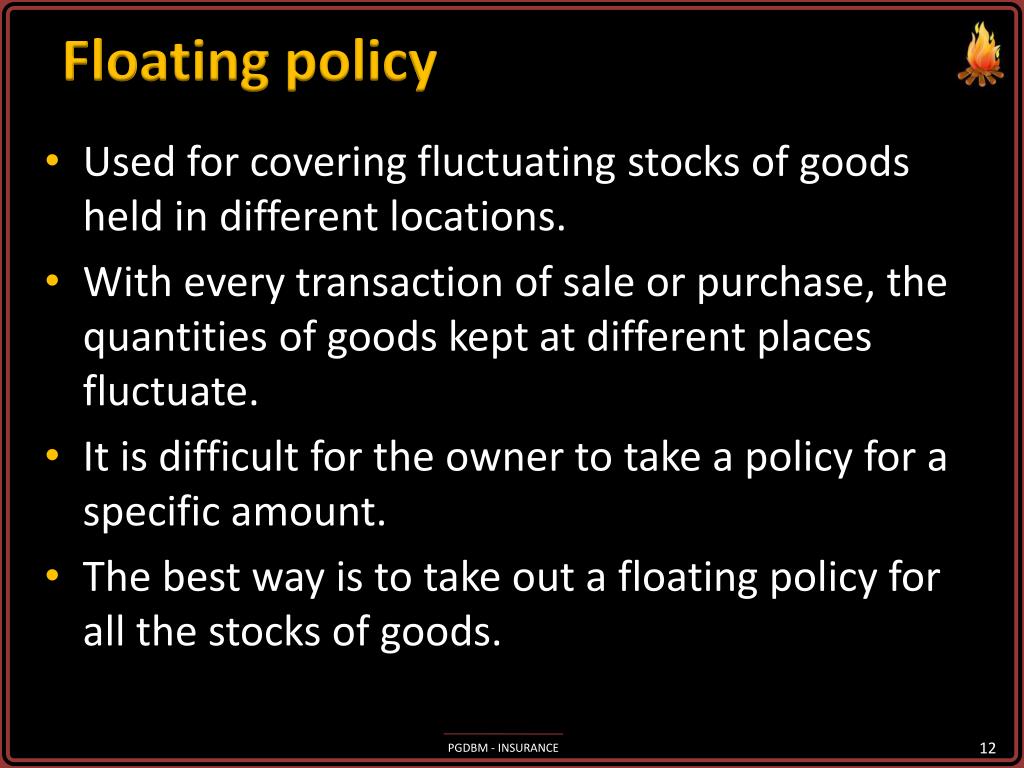 Floating policy

• Used for covering fluctuating stocks of goods held in different locations.

• With every transaction of sale or purchase, the quantities of goods kept at different places fluctuate.

• It is difficult for the owner to take a policy for a specific amount.

• The best way is to take out a floating policy for all the stocks of goods.

PGDBM - INSURANCE

12